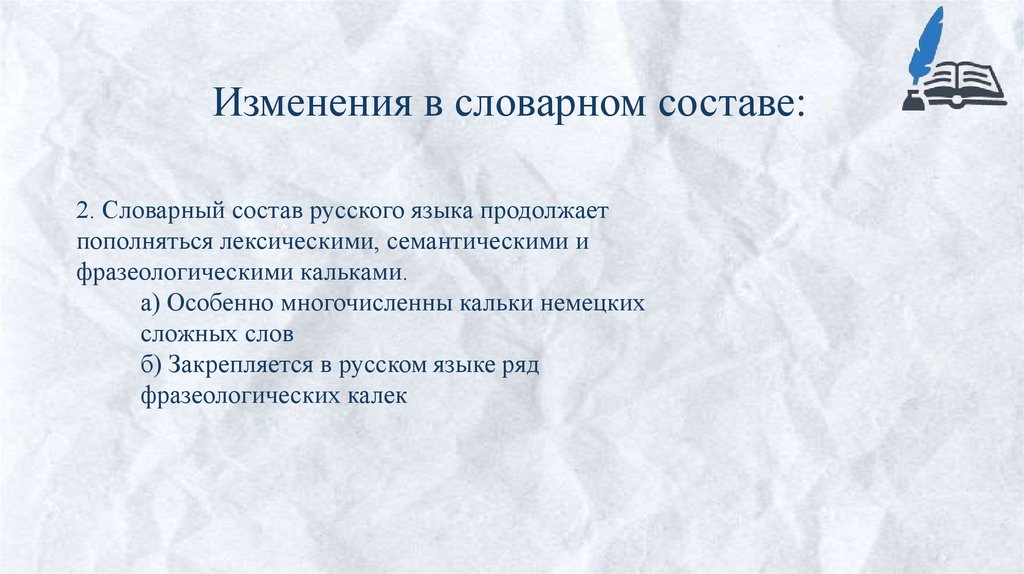 Изменения в словарном составе:

2. Словарный состав русского языка продолжает пополняться лексическими, семантическими и фразеологическими кальками.

а) Особенно многочисленны кальки немецких сложных слов

б) Закрепляется в русском языке ряд фразеологических калек